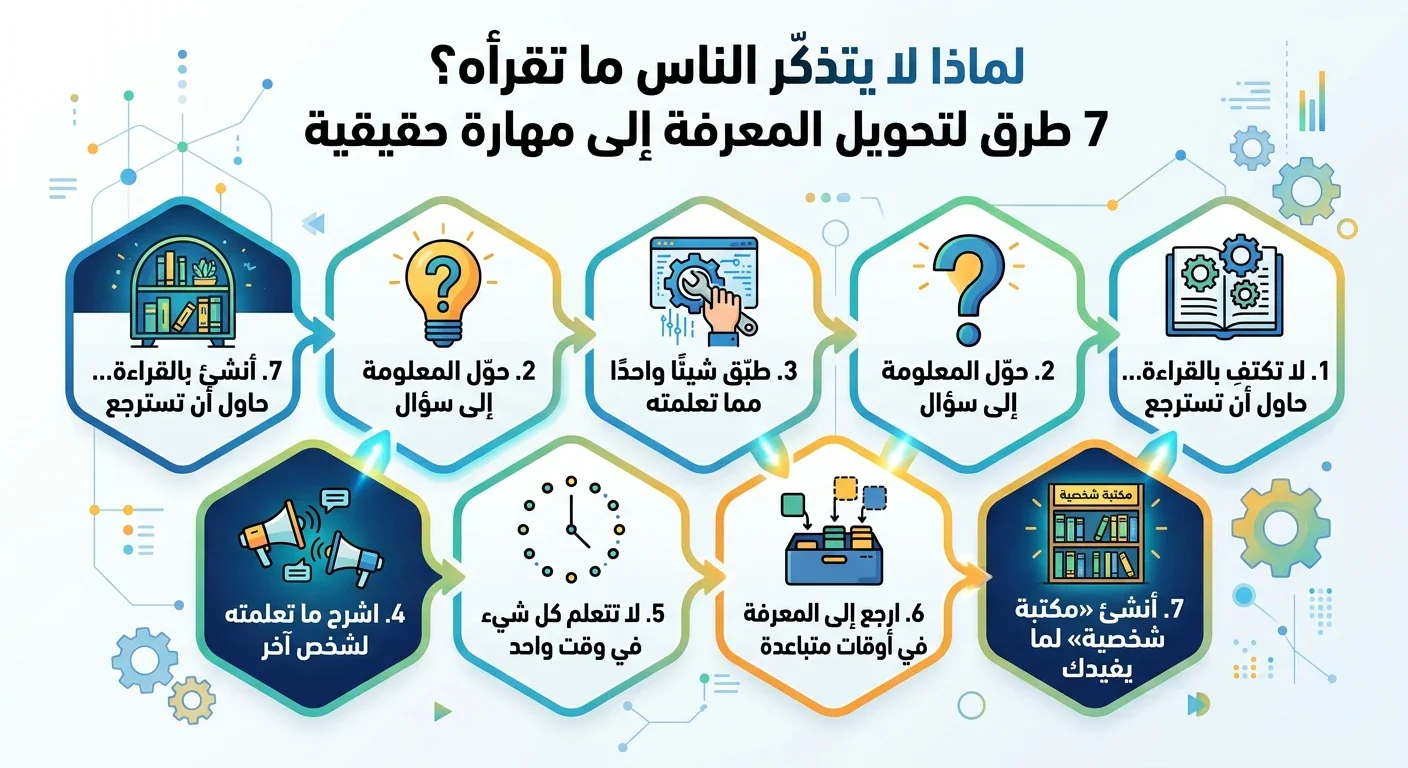 لماذا لا يتذكّر الناس ما تقرأه؟
7 طرق لتحويل المعرفة إلى مهارة حقيقية

1. لا تكتفِ بالقراءة... حاول أن تسترجع

2. حوّل المعلومة إلى سؤال

3. طبّق شيئًا واحدًا مما تعلمته

2. حوّل المعلومة إلى سؤال

7. أنشئ بالقراءة... حاول أن تسترجع

مكتبة شخصية

7. أنشئ «مكتبة شخصية» لما يفيدك

6. ارجع إلى المعرفة في أوقات متباعدة

5. لا تتعلم كل شيء في وقت واحد

4. اشرح ما تعلمته لشخص آخر